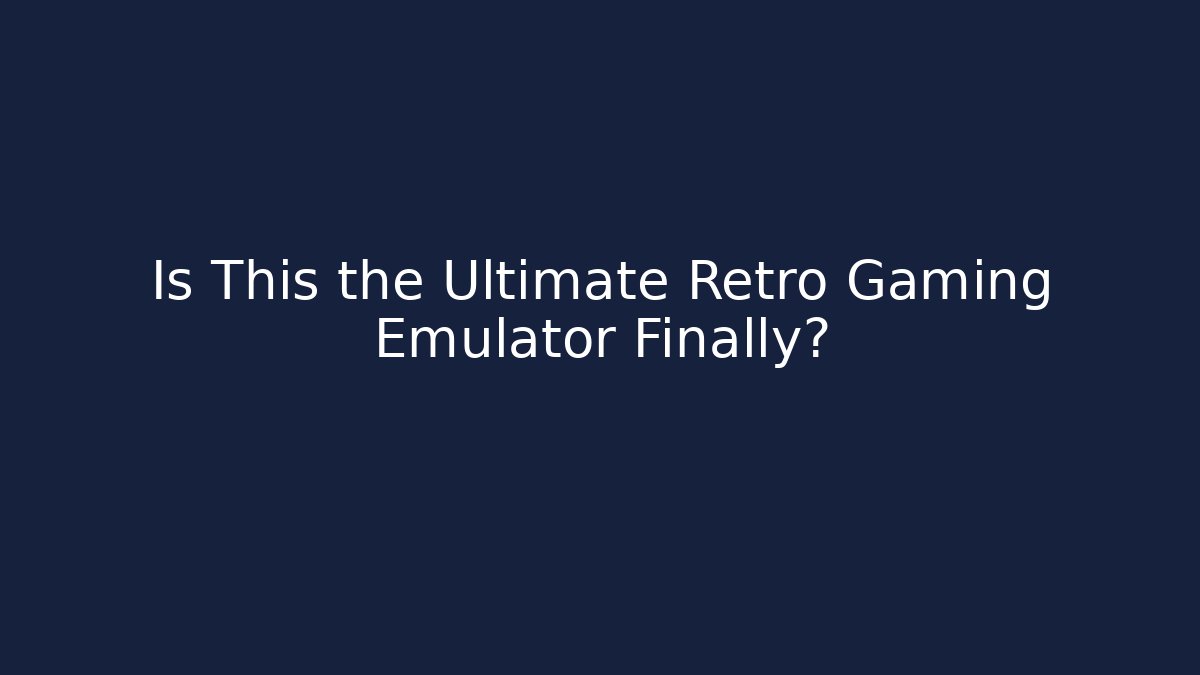 Is This the Ultimate Retro Gaming Emulator Finally?